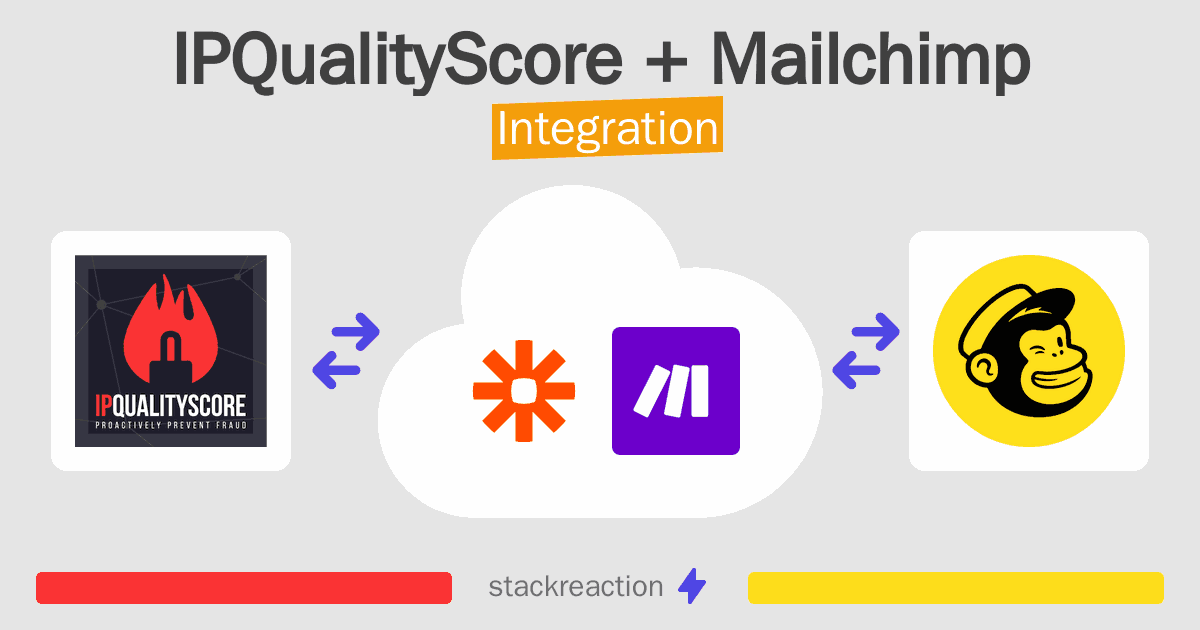 IPQualityScore + Mailchimp
Integration

IPQUALITYSCORE
PROACTIVELY PREVENT FRAUD

stackreaction